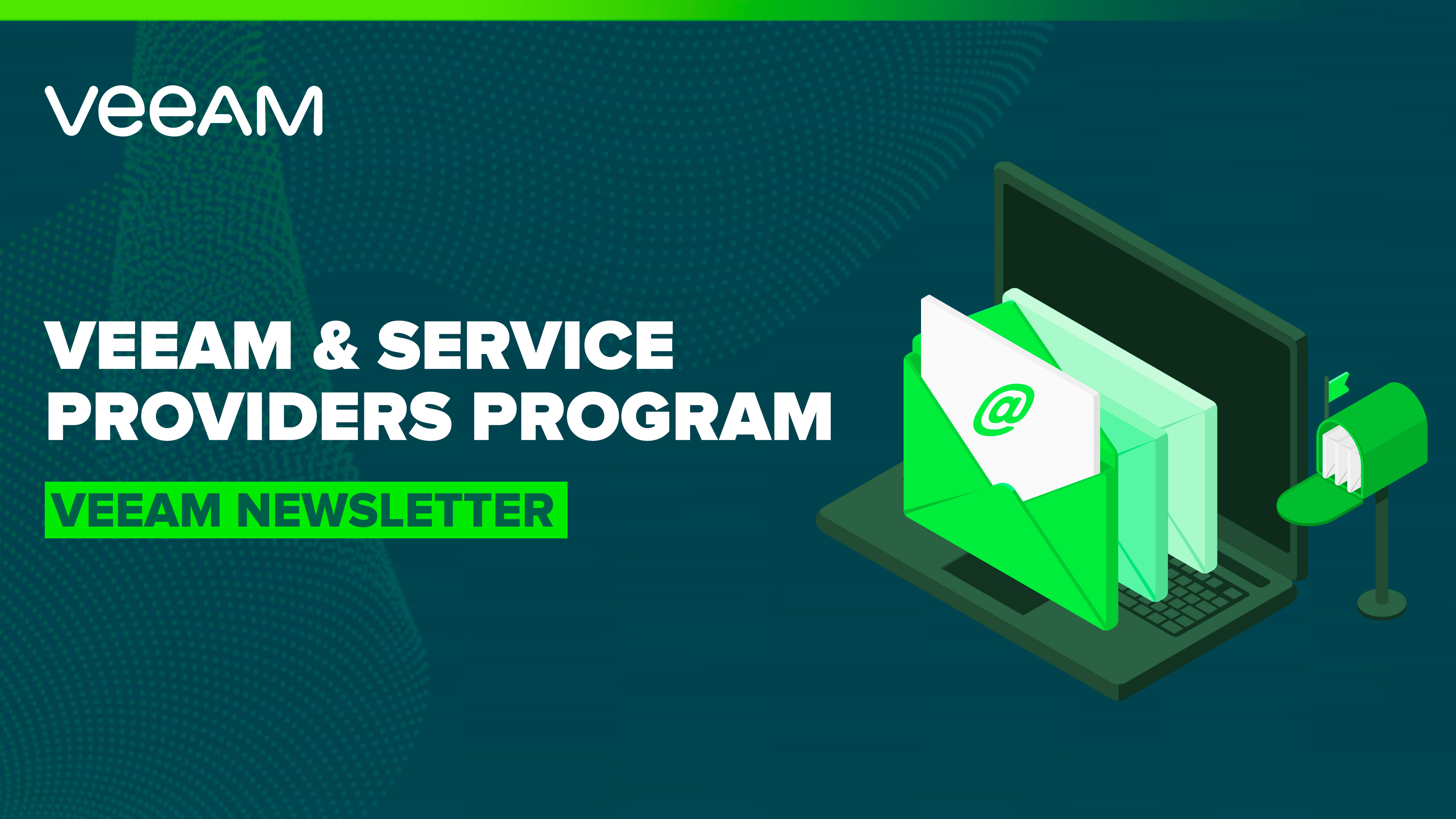 veeAM

VEEAM & SERVICE PROVIDERS PROGRAM

VEEAM NEWSLETTER

@